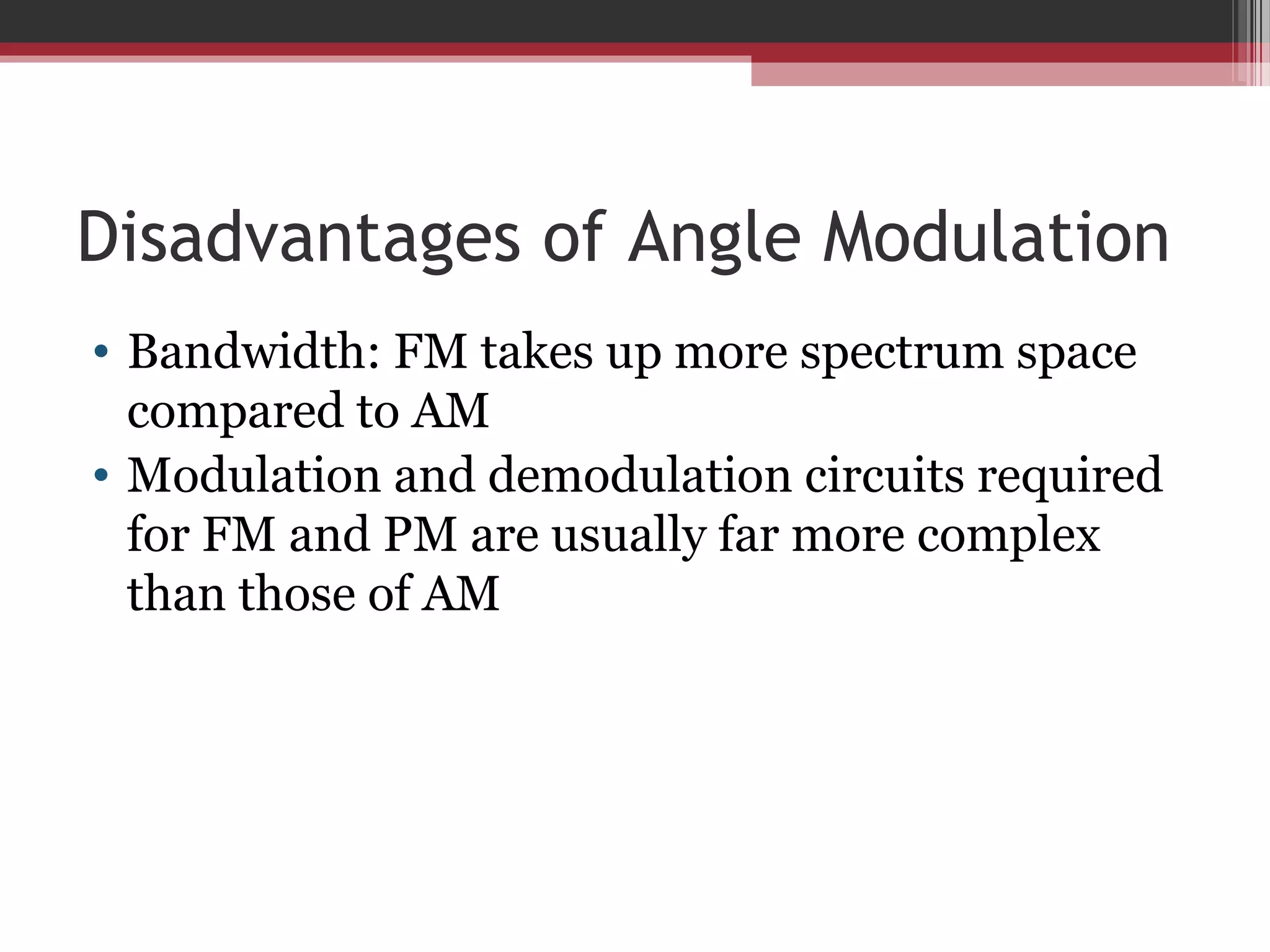 Disadvantages of Angle Modulation

• Bandwidth: FM takes up more spectrum space compared to AM
• Modulation and demodulation circuits required for FM and PM are usually far more complex than those of AM